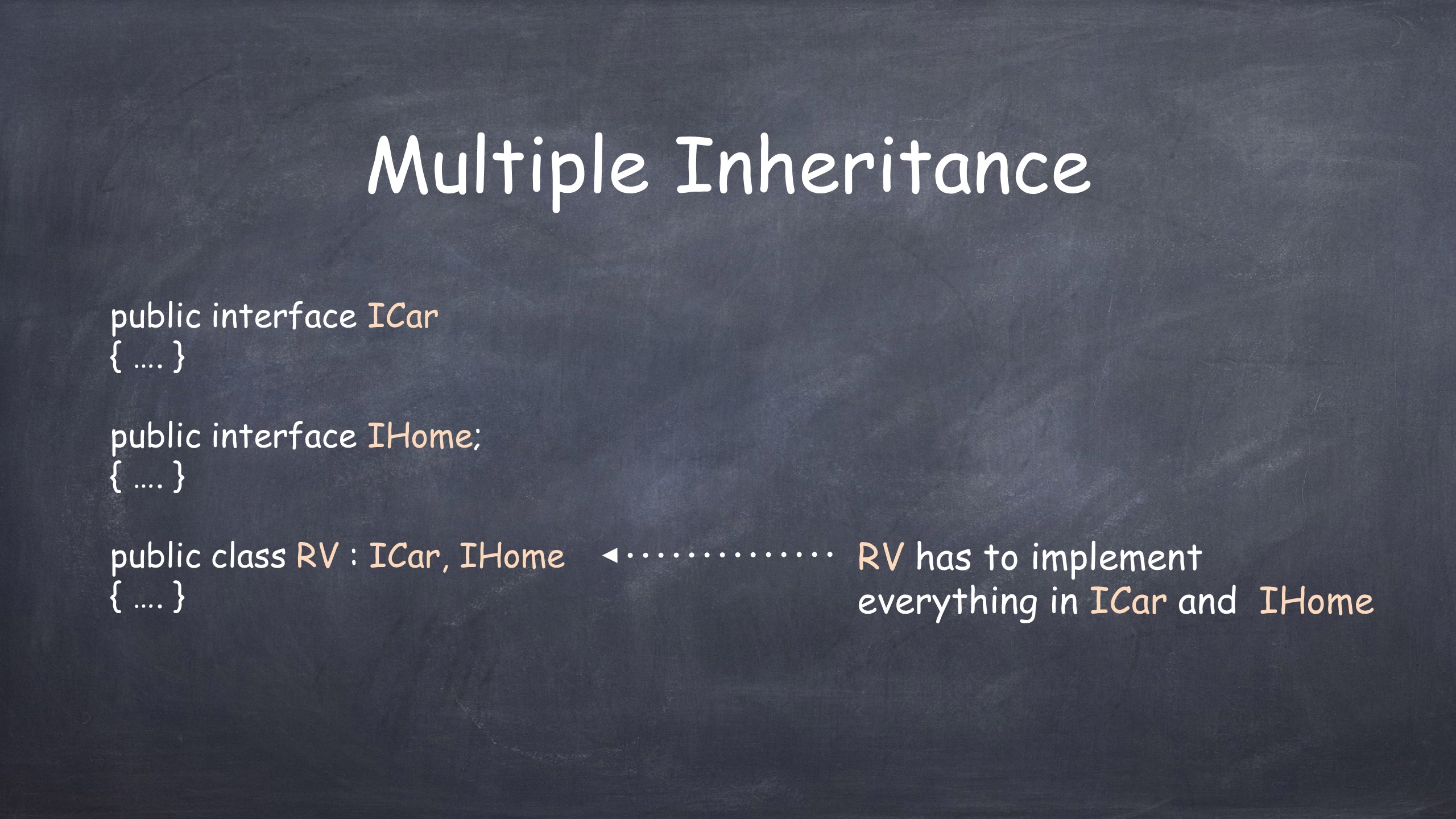 Multiple Inheritance

public interface ICar
{ .... }

public interface IHome;
{ .... }

public class RV : ICar, IHome
{ .... }

RV has to implement everything in ICar and IHome